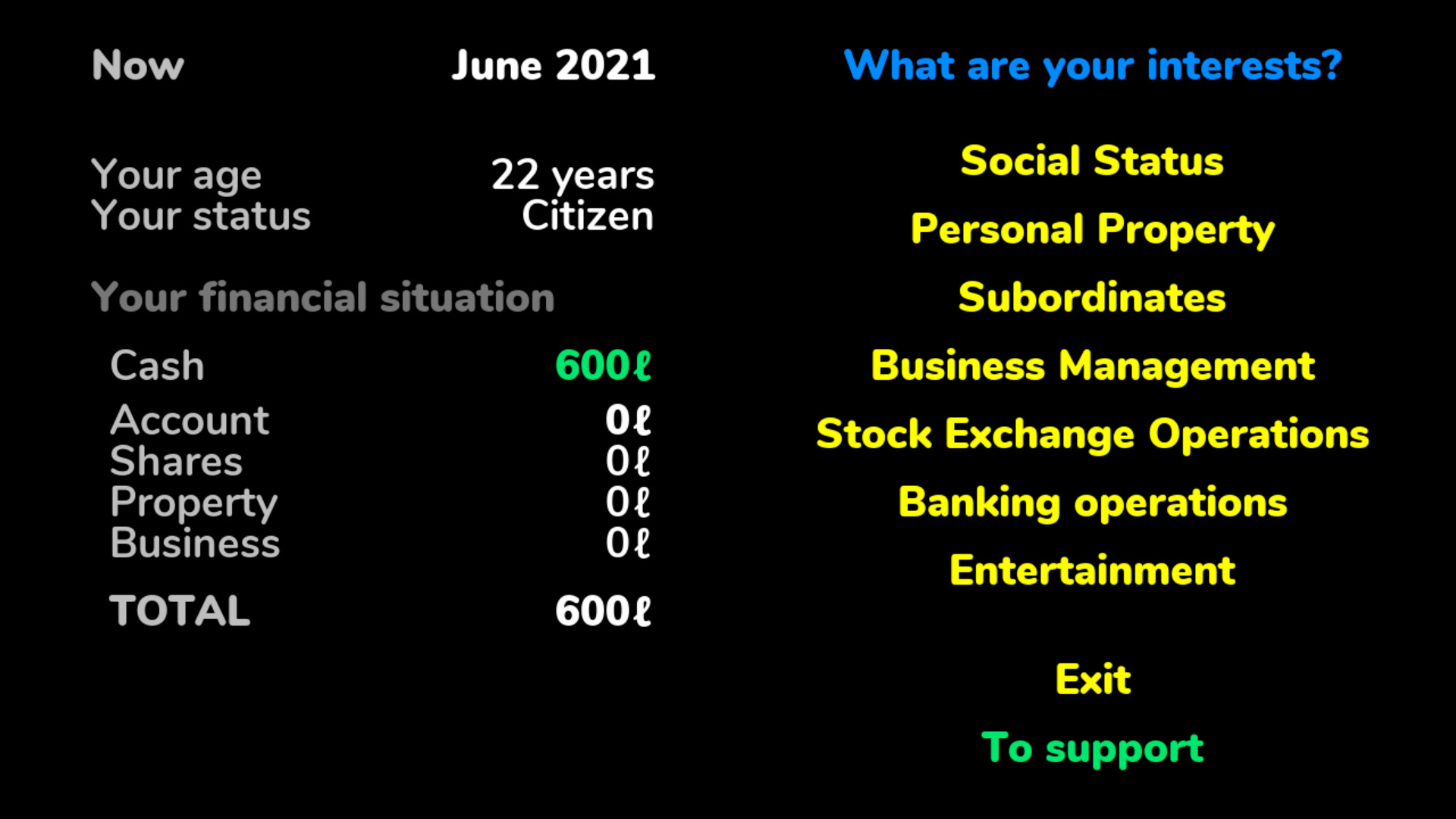 Now June 2021

Your age 22 years
Your status Citizen

Your financial situation

Cash 600ℓ

Account 0ℓ
Shares 0ℓ
Property 0ℓ
Business 0ℓ

TOTAL 600ℓ

What are your interests?

Social Status

Personal Property

Subordinates

Business Management

Stock Exchange Operations

Banking operations

Entertainment

Exit

To support